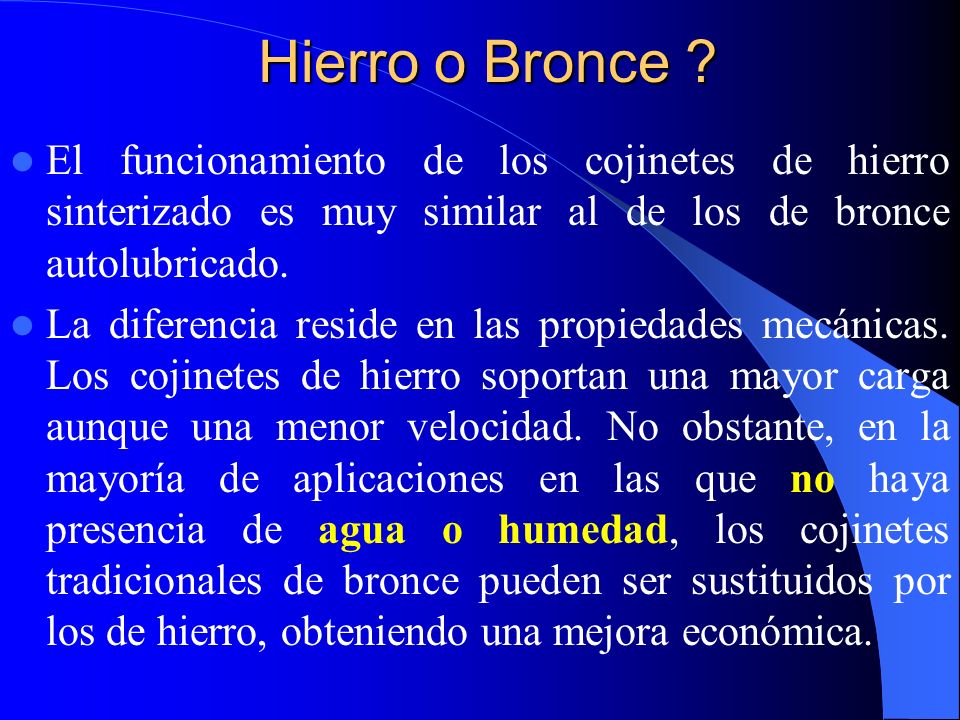 Hierro o Bronce ?

El funcionamiento de los cojinetes de hierro sinterizado es muy similar al de los de bronce autolubricado.

La diferencia reside en las propiedades mecánicas. Los cojinetes de hierro soportan una mayor carga aunque una menor velocidad. No obstante, en la mayoría de aplicaciones en las que no haya presencia de agua o humedad, los cojinetes tradicionales de bronce pueden ser sustituidos por los de hierro, obteniendo una mejora económica.